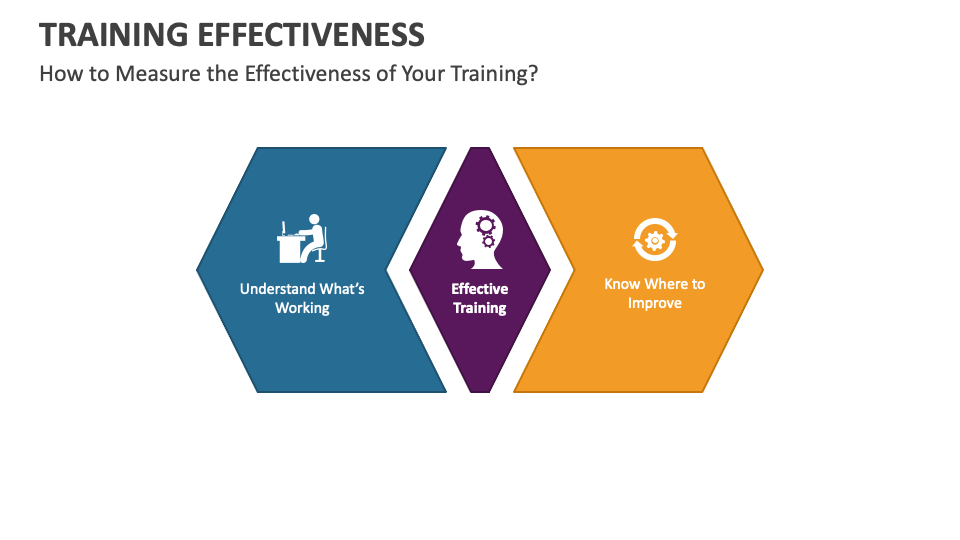 TRAINING EFFECTIVENESS

How to Measure the Effectiveness of Your Training?

Understand What's Working

Effective Training

Know Where to Improve